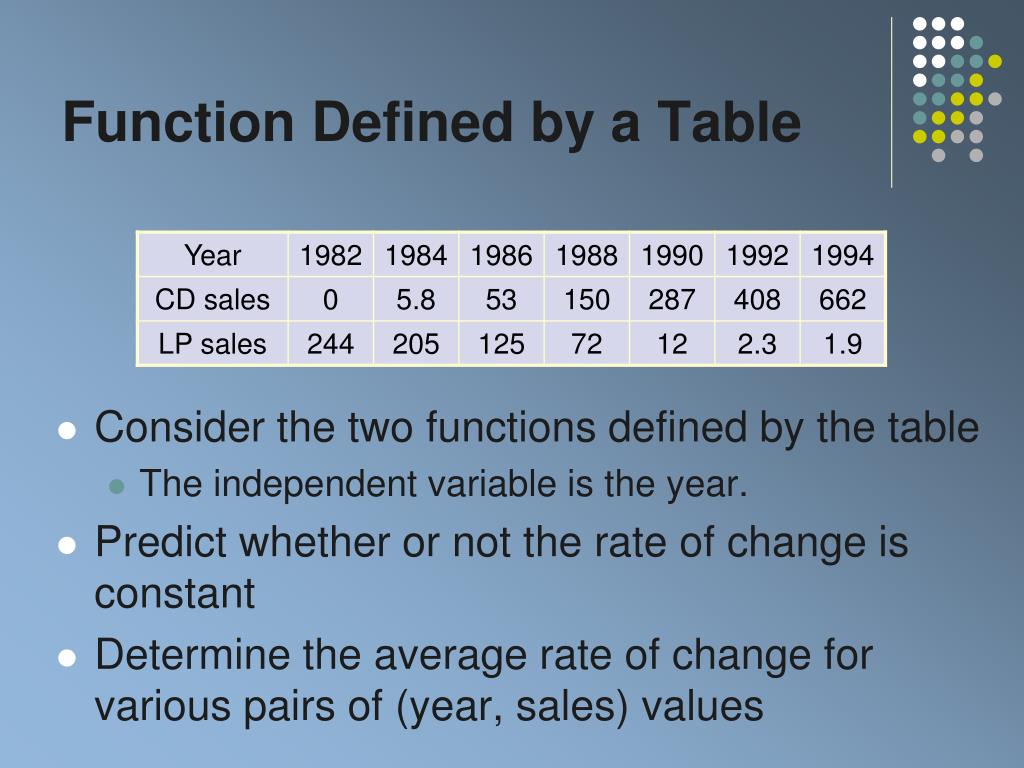 Function Defined by a Table

| Year | 1982 | 1984 | 1986 | 1988 | 1990 | 1992 | 1994 |
|---|---|---|---|---|---|---|---|
| CD sales | 0 | 5.8 | 53 | 150 | 287 | 408 | 662 |
| LP sales | 244 | 205 | 125 | 72 | 12 | 2.3 | 1.9 |

- Consider the two functions defined by the table
  - The independent variable is the year.
- Predict whether or not the rate of change is constant
- Determine the average rate of change for various pairs of (year, sales) values